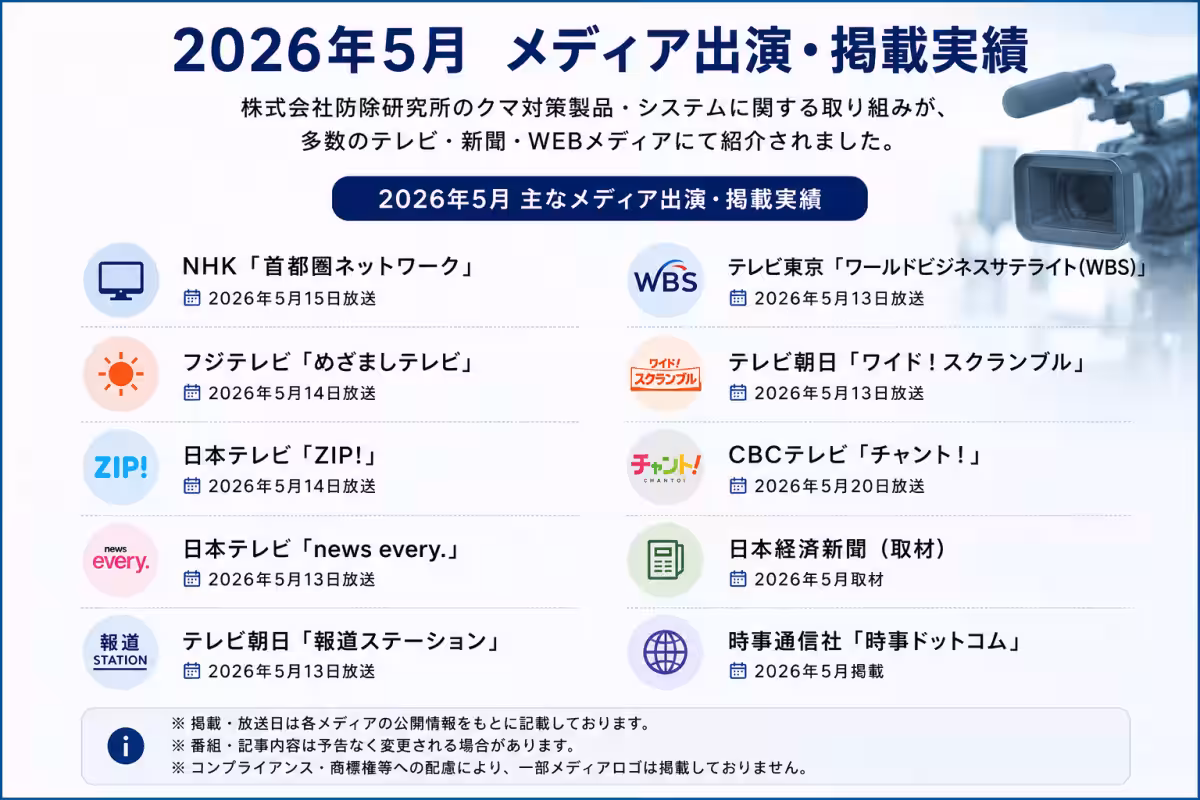 2026年5月　メディア出演・掲載実績

株式会社防除研究所のクマ対策製品・システムに関する取り組みが、多数のテレビ・新聞・WEBメディアにて紹介されました。

2026年5月 主なメディア出演・掲載実績

NHK「首都圏ネットワーク」
2026年5月15日放送

フジテレビ「めざましテレビ」
2026年5月14日放送

ZIP!
日本テレビ「ZIP!」
2026年5月14日放送

news every.
日本テレビ「news every.」
2026年5月13日放送

報道 STATION
テレビ朝日「報道ステーション」
2026年5月13日放送

WBS
テレビ東京「ワールドビジネスサテライト(WBS)」
2026年5月13日放送

ワイド! スクランブル
テレビ朝日「ワイド！スクランブル」
2026年5月13日放送

チャント! CHANTO!
CBCテレビ「チャント！」
2026年5月20日放送

日本経済新聞（取材）
2026年5月取材

時事通信社「時事ドットコム」
2026年5月掲載

※ 掲載・放送日は各メディアの公開情報をもとに記載しております。
※ 番組・記事内容は予告なく変更される場合があります。
※ コンプライアンス・商標権等への配慮により、一部メディアロゴは掲載しておりません。